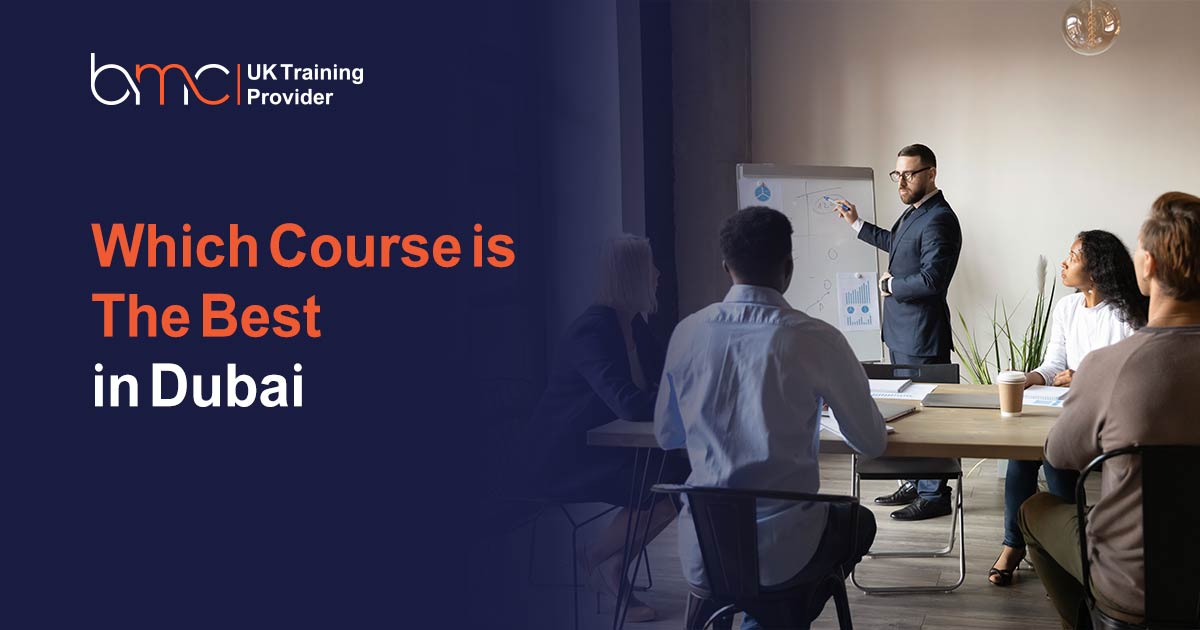 bmc | UK Training Provider

Which Course is The Best in Dubai